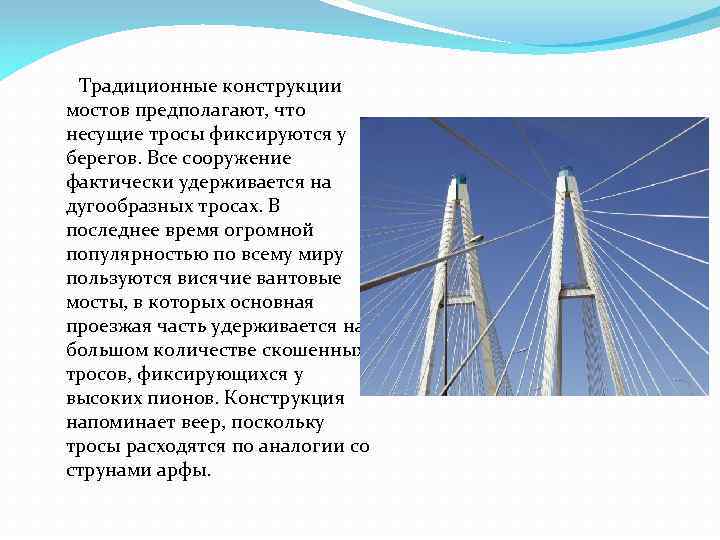 Традиционные конструкции мостов предполагают, что несущие тросы фиксируются у берегов. Все сооружение фактически удерживается на дугообразных тросах. В последнее время огромной популярностью по всему миру пользуются висячие вантовые мосты, в которых основная проезжая часть удерживается на большом количестве скошенных тросов, фиксирующихся у высоких пионов. Конструкция напоминает веер, поскольку тросы расходятся по аналогии со струнами арфы.